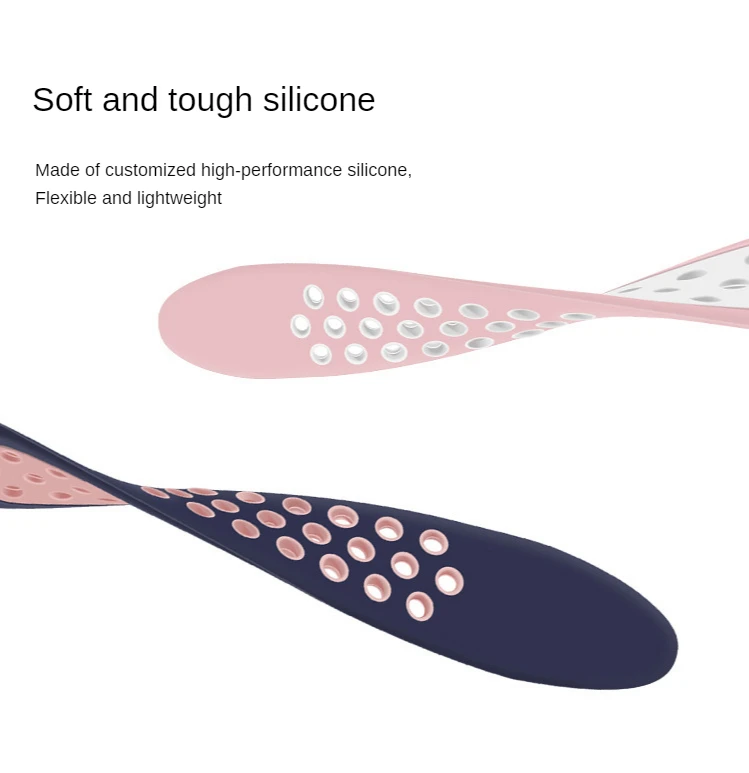 Soft and tough silicone

Made of customized high-performance silicone,
Flexible and lightweight